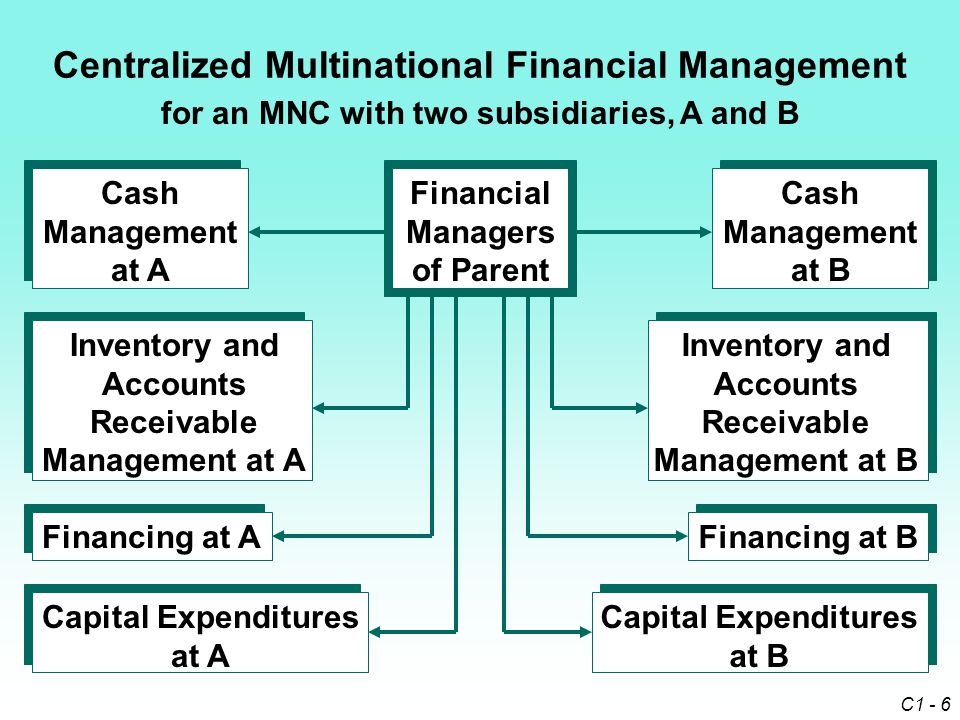 Centralized Multinational Financial Management
for an MNC with two subsidiaries, A and B

Cash Management at A

Financial Managers of Parent

Cash Management at B

Inventory and Accounts Receivable Management at A

Inventory and Accounts Receivable Management at B

Financing at A

Financing at B

Capital Expenditures at A

Capital Expenditures at B

C1 - 6